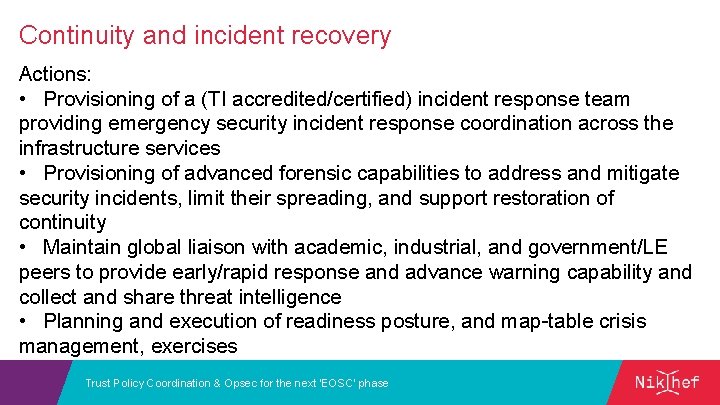 Continuity and incident recovery

Actions:
• Provisioning of a (TI accredited/certified) incident response team providing emergency security incident response coordination across the infrastructure services
• Provisioning of advanced forensic capabilities to address and mitigate security incidents, limit their spreading, and support restoration of continuity
• Maintain global liaison with academic, industrial, and government/LE peers to provide early/rapid response and advance warning capability and collect and share threat intelligence
• Planning and execution of readiness posture, and map-table crisis management, exercises

Trust Policy Coordination & Opsec for the next 'EOSC' phase

Nikhef